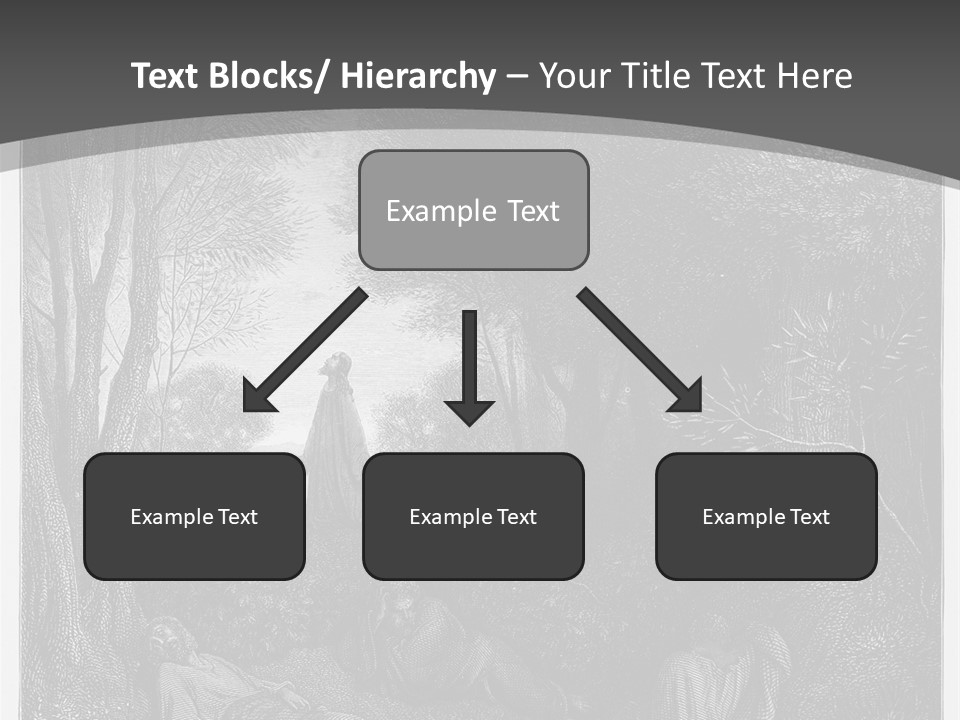 Text Blocks/ Hierarchy – Your Title Text Here

Example Text

Example Text

Example Text

Example Text